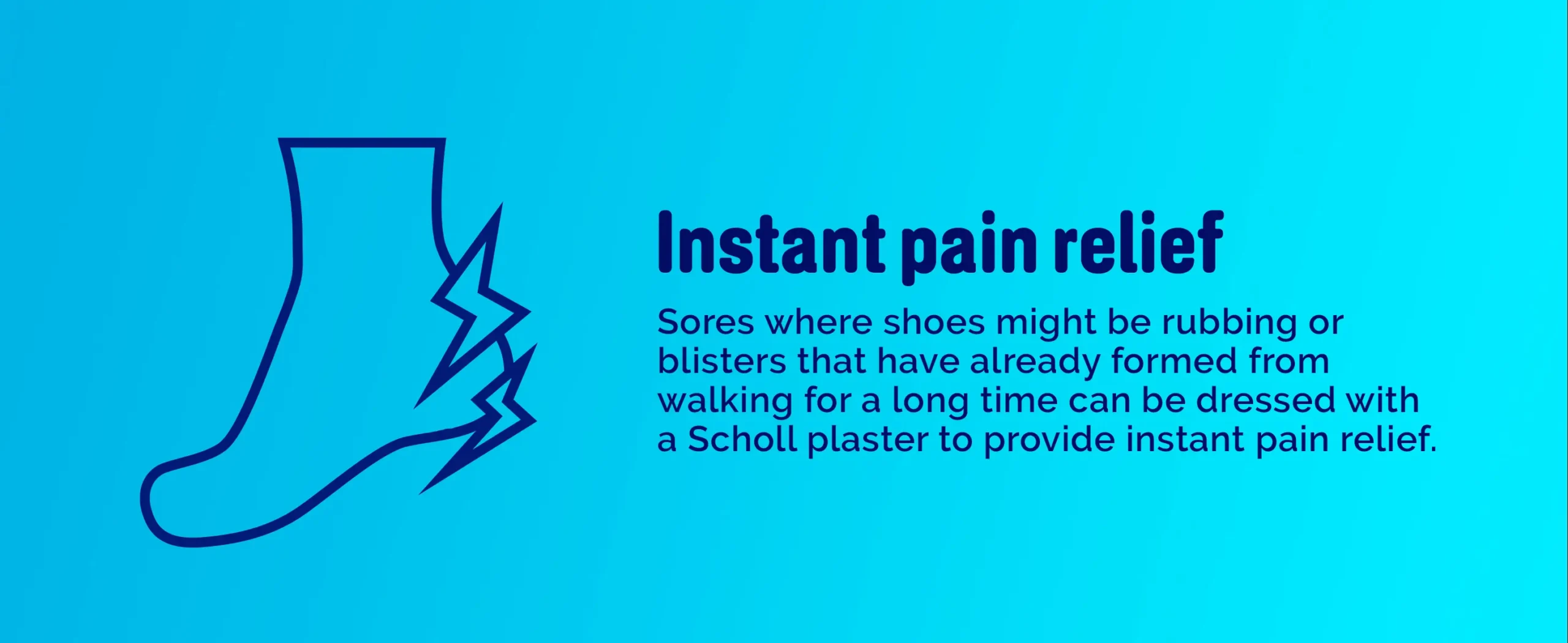 Instant pain relief

Sores where shoes might be rubbing or blisters that have already formed from walking for a long time can be dressed with a Scholl plaster to provide instant pain relief.